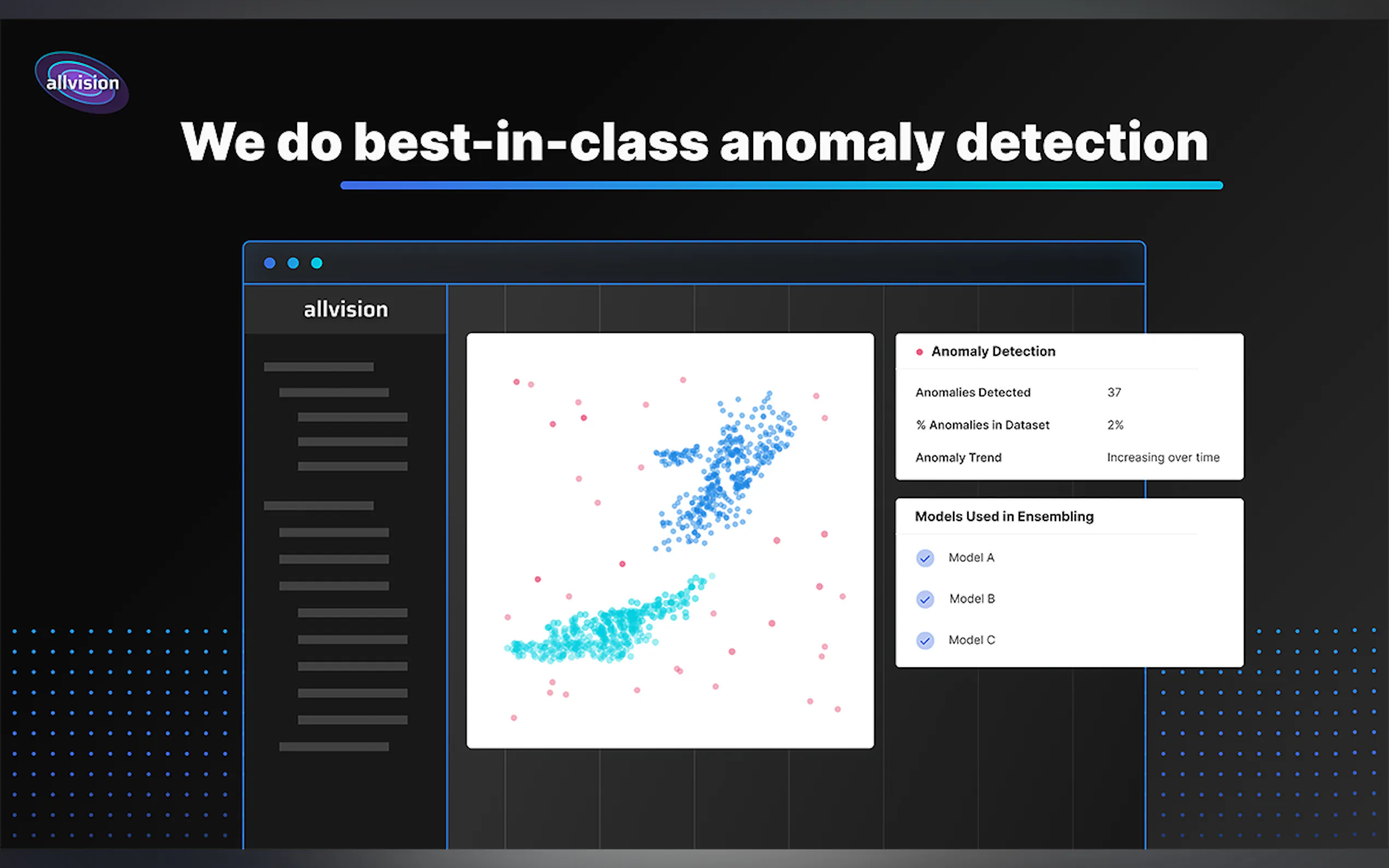 allvision

We do best-in-class anomaly detection

allvision

Anomaly Detection

| Anomalies Detected | 37 |
|---|---|
| % Anomalies in Dataset | 2% |
| Anomaly Trend | Increasing over time |

Models Used in Ensembling

Model A

Model B

Model C